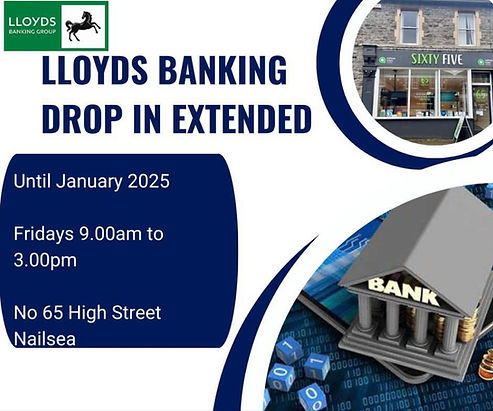 LLOYDS
BANKING GROUP

LLOYDS BANKING DROP IN EXTENDED

SIXTY FIVE

Until January 2025

Fridays 9.00am to 3.00pm

No 65 High Street Nailsea

BANK